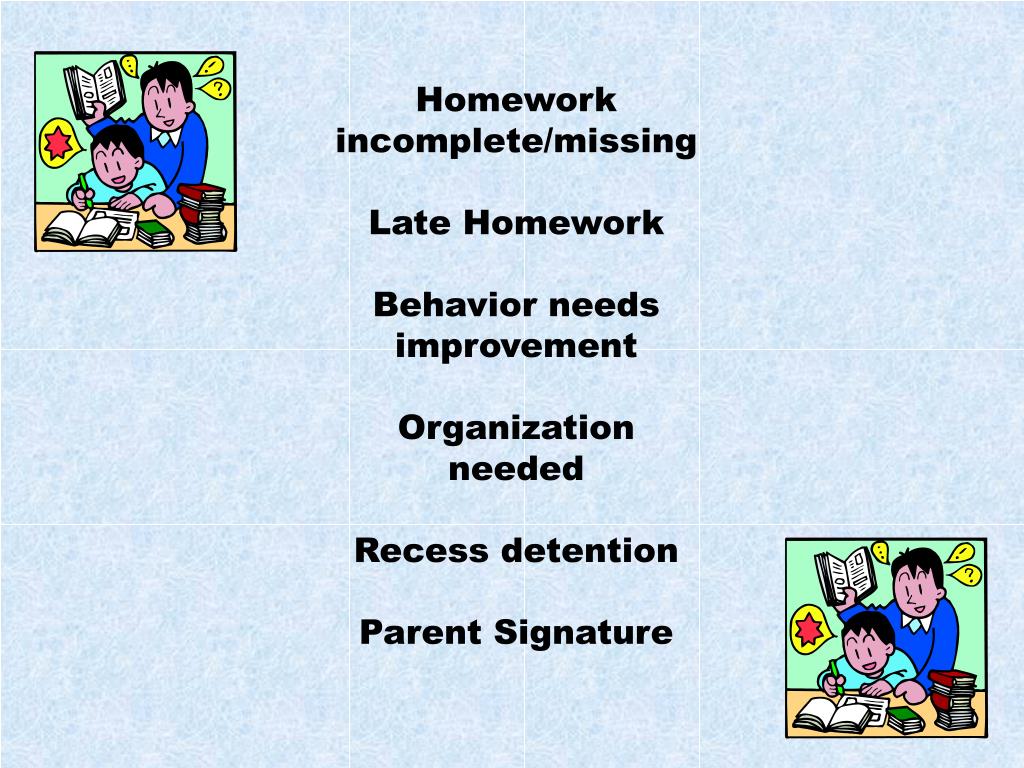 Homework incomplete/missing

Late Homework

Behavior needs improvement

Organization needed

Recess detention

Parent Signature